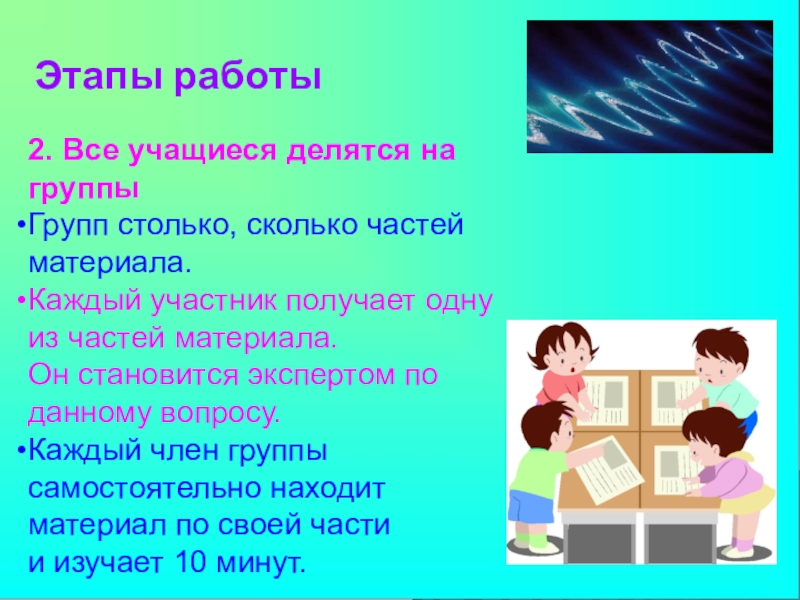 Этапы работы

2. Все учащиеся делятся на группы

•Групп столько, сколько частей материала.

•Каждый участник получает одну из частей материала.
Он становится экспертом по данному вопросу.

•Каждый член группы самостоятельно находит материал по своей части и изучает 10 минут.